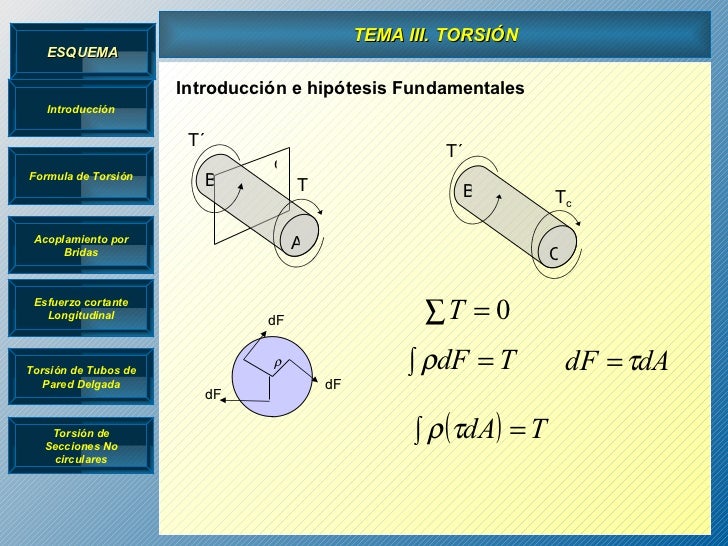 ESQUEMA

Introducción

Formula de Torsión

Acoplamiento por Bridas

Esfuerzo cortante Longitudinal

Torsión de Tubos de Pared Delgada

Torsión de Secciones No circulares

TEMA III. TORSIÓN

Introducción e hipótesis Fundamentales

T´

B

T

A

T´

B

$T_c$

C

dF

$\rho$

dF

dF

$\sum T = 0$

$\int \rho dF = T$

$dF = \tau dA$

$\int \rho(\tau dA) = T$